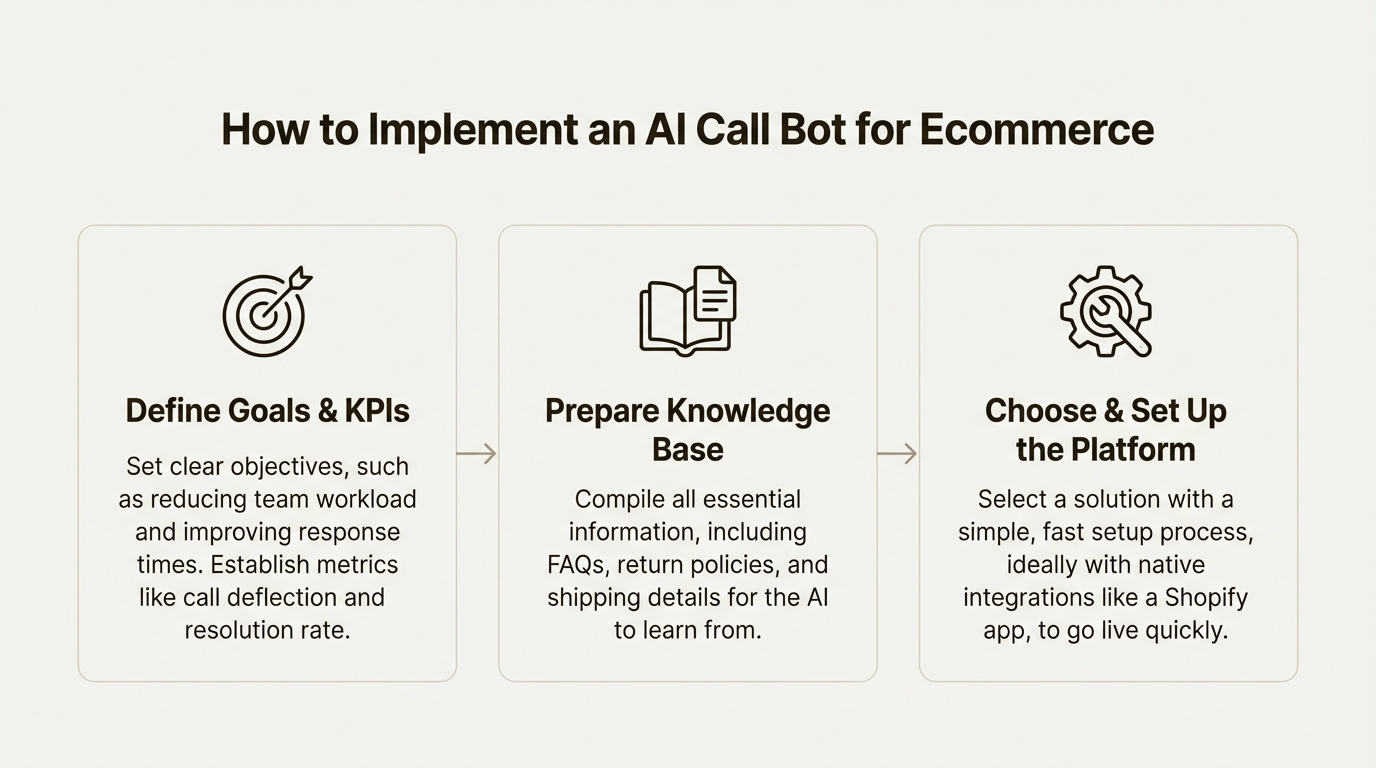 How to Implement an AI Call Bot for Ecommerce

Define Goals & KPIs

Set clear objectives, such as reducing team workload and improving response times. Establish metrics like call deflection and resolution rate.

Prepare Knowledge Base

Compile all essential information, including FAQs, return policies, and shipping details for the AI to learn from.

Choose & Set Up the Platform

Select a solution with a simple, fast setup process, ideally with native integrations like a Shopify app, to go live quickly.